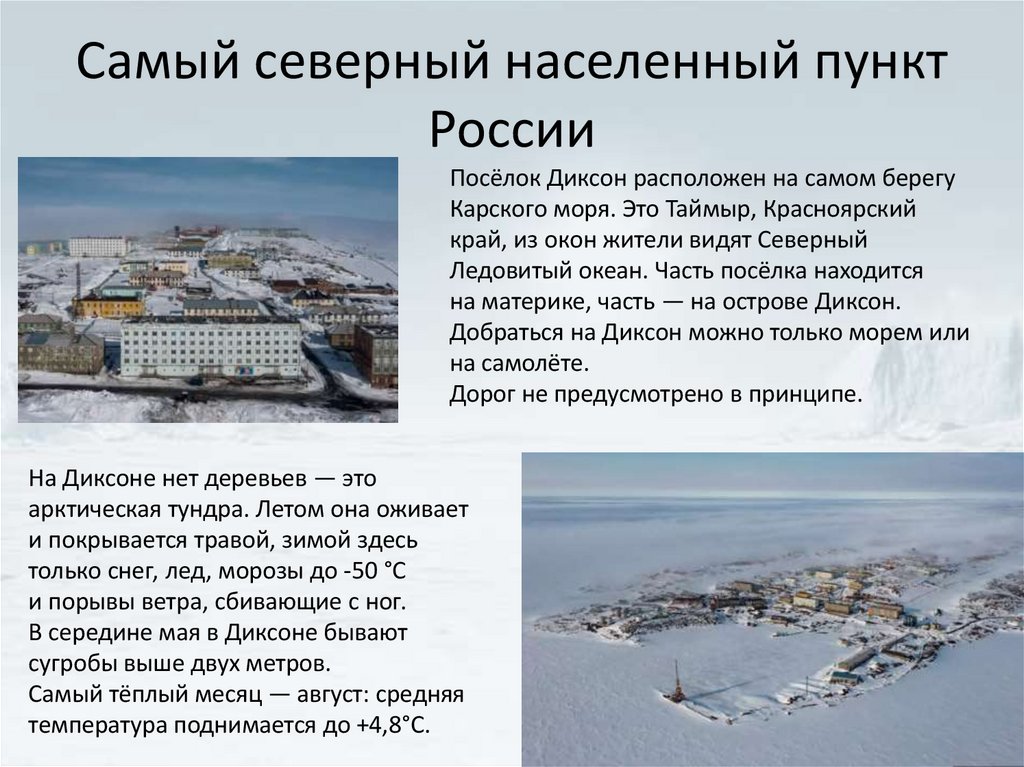 Самый северный населенный пункт России

Посёлок Диксон расположен на самом берегу Карского моря. Это Таймыр, Красноярский край, из окон жители видят Северный Ледовитый океан. Часть посёлка находится на материке, часть — на острове Диксон. Добраться на Диксон можно только морем или на самолёте.
Дорог не предусмотрено в принципе.

На Диксоне нет деревьев — это арктическая тундра. Летом она оживает и покрывается травой, зимой здесь только снег, лед, морозы до -50 °C и порывы ветра, сбивающие с ног.
В середине мая в Диксоне бывают сугробы выше двух метров.
Самый тёплый месяц — август: средняя температура поднимается до +4,8°C.